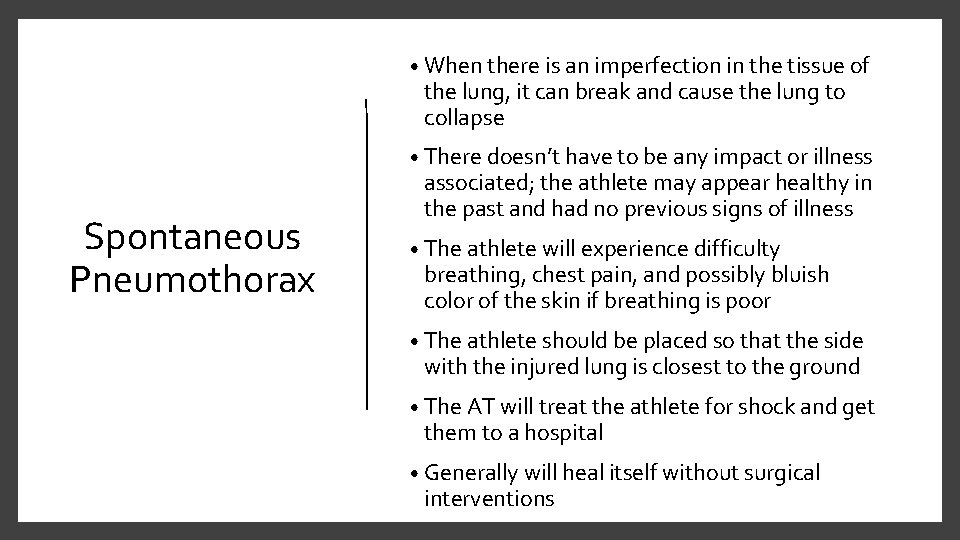 Spontaneous Pneumothorax

• When there is an imperfection in the tissue of the lung, it can break and cause the lung to collapse

• There doesn't have to be any impact or illness associated; the athlete may appear healthy in the past and had no previous signs of illness

• The athlete will experience difficulty breathing, chest pain, and possibly bluish color of the skin if breathing is poor

• The athlete should be placed so that the side with the injured lung is closest to the ground

• The AT will treat the athlete for shock and get them to a hospital

• Generally will heal itself without surgical interventions